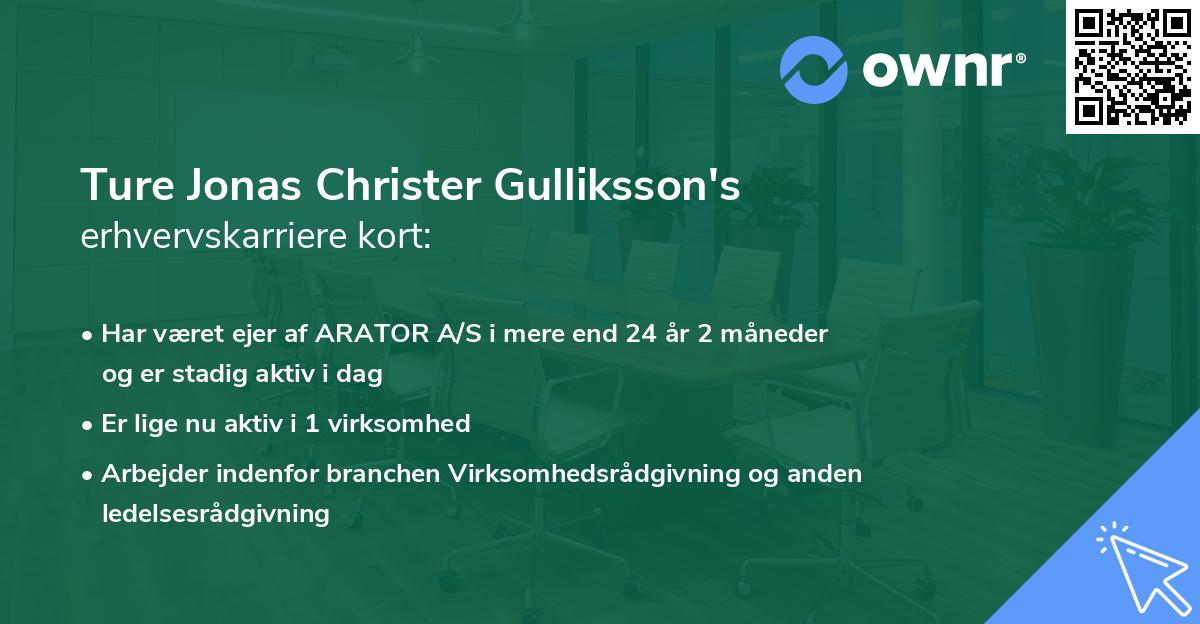 ownr®

Ture Jonas Christer Gulliksson's erhvervskarriere kort:

• Har været ejer af ARATOR A/S i mere end 24 år 2 måneder og er stadig aktiv i dag

• Er lige nu aktiv i 1 virksomhed

• Arbejder indenfor branchen Virksomhedsrådgivning og anden ledelsesrådgivning